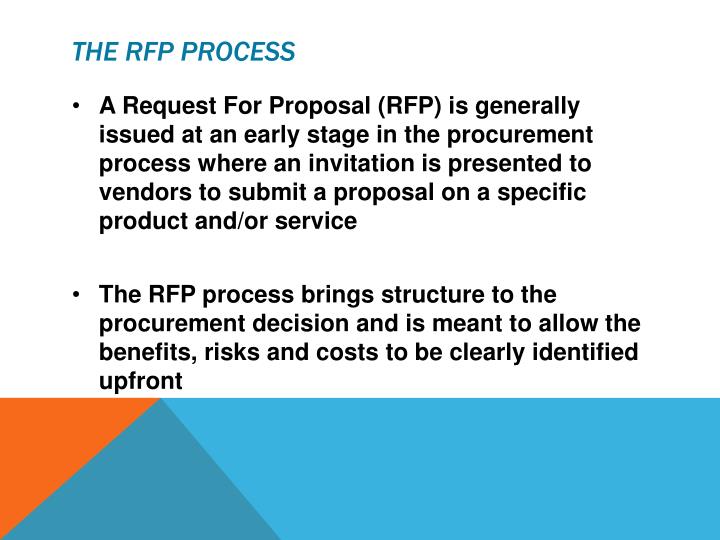 THE RFP PROCESS

• A Request For Proposal (RFP) is generally issued at an early stage in the procurement process where an invitation is presented to vendors to submit a proposal on a specific product and/or service

• The RFP process brings structure to the procurement decision and is meant to allow the benefits, risks and costs to be clearly identified upfront